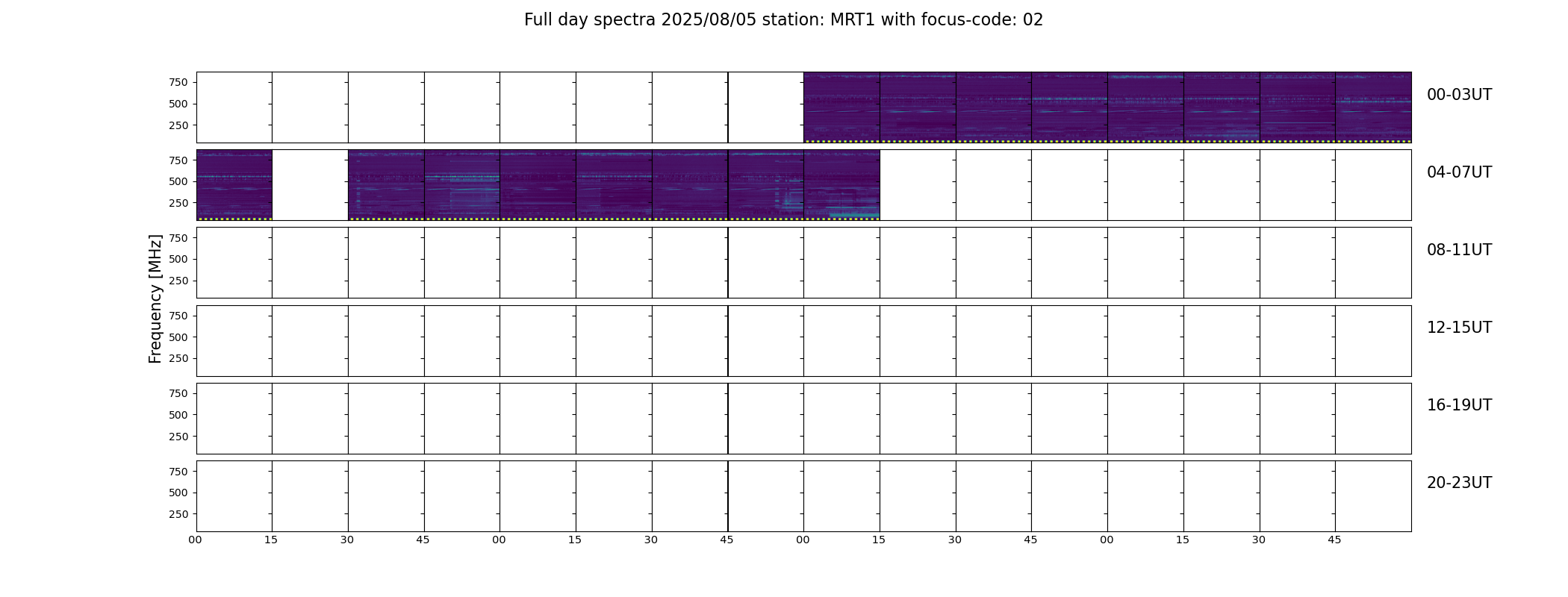 Full day spectra 2025/08/05 station: MRT1 with focus-code: 02

Frequency [MHz]

750
500
250
00-03UT

750
500
250
04-07UT

750
500
250
08-11UT

750
500
250
12-15UT

750
500
250
16-19UT

750
500
250
20-23UT

00 15 30 45 00 15 30 45 00 15 30 45 00 15 30 45